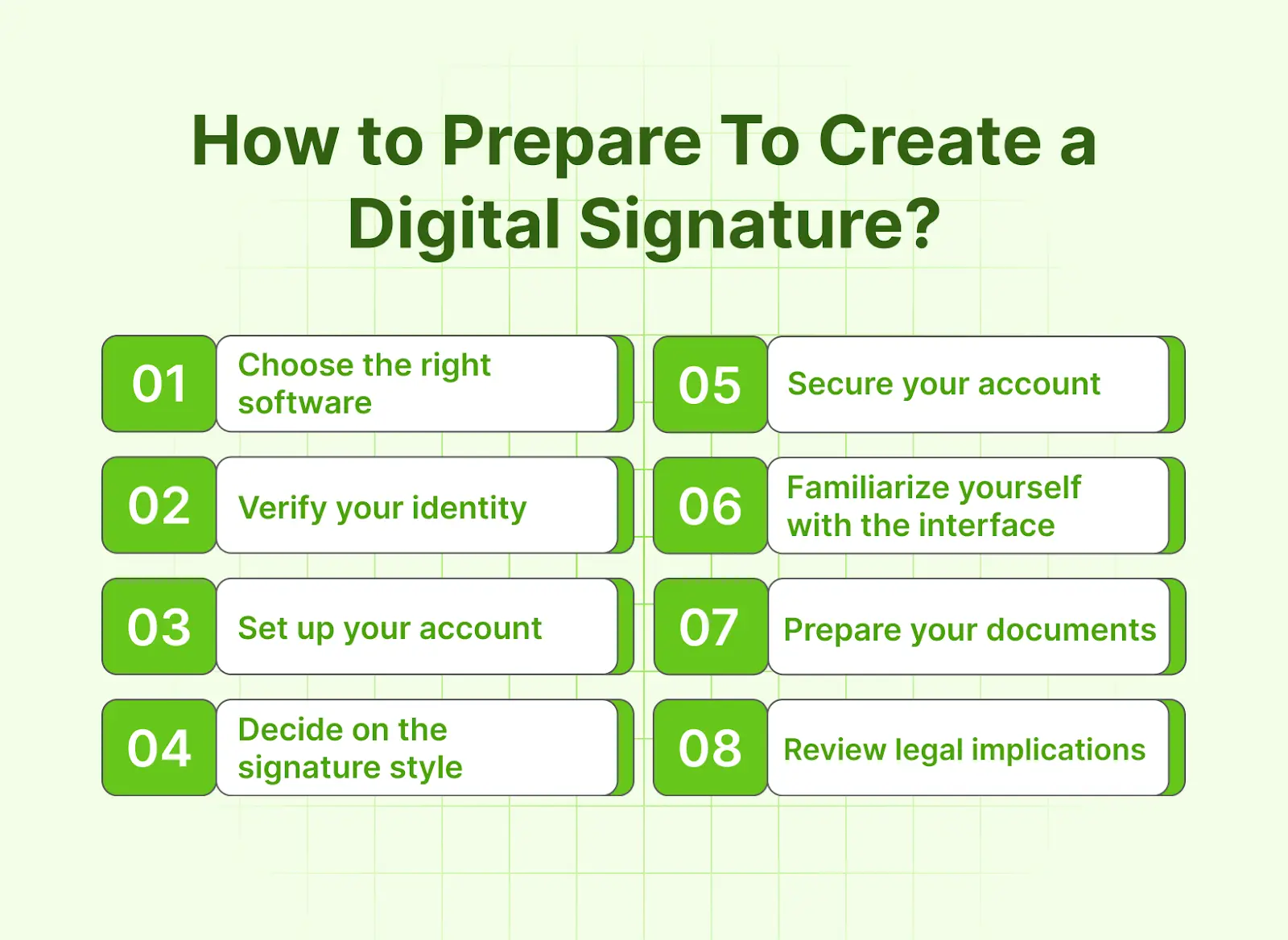 How to Prepare To Create a Digital Signature?

01 Choose the right software

02 Verify your identity

03 Set up your account

04 Decide on the signature style

05 Secure your account

06 Familiarize yourself with the interface

07 Prepare your documents

08 Review legal implications